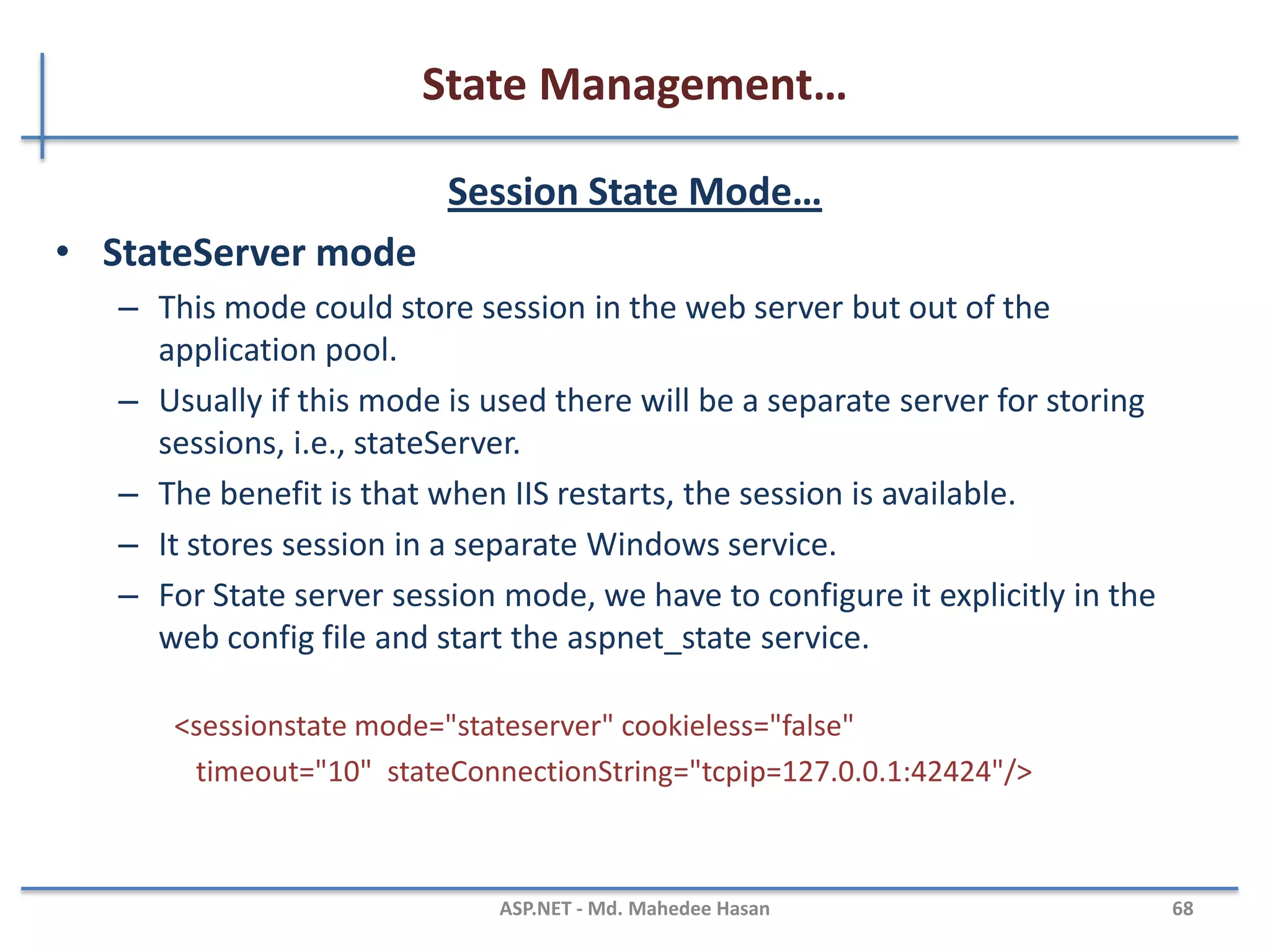 State Management…

Session State Mode…

• StateServer mode

– This mode could store session in the web server but out of the application pool.

– Usually if this mode is used there will be a separate server for storing sessions, i.e., stateServer.

– The benefit is that when IIS restarts, the session is available.

– It stores session in a separate Windows service.

– For State server session mode, we have to configure it explicitly in the web config file and start the aspnet_state service.

<sessionstate mode="stateserver" cookieless="false" timeout="10" stateConnectionString="tcpip=127.0.0.1:42424"/>

ASP.NET - Md. Mahedee Hasan

68